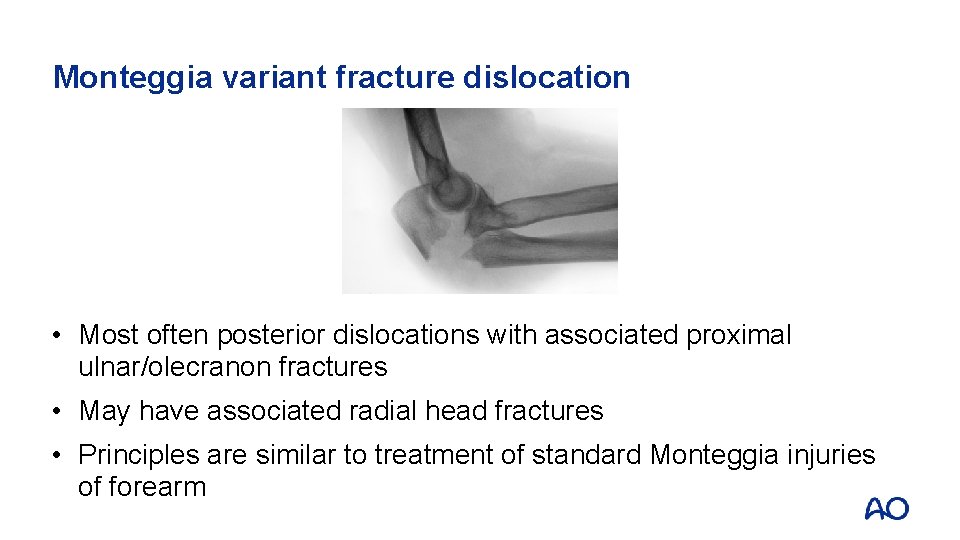 Monteggia variant fracture dislocation

• Most often posterior dislocations with associated proximal ulnar/olecranon fractures

• May have associated radial head fractures

• Principles are similar to treatment of standard Monteggia injuries of forearm

AO